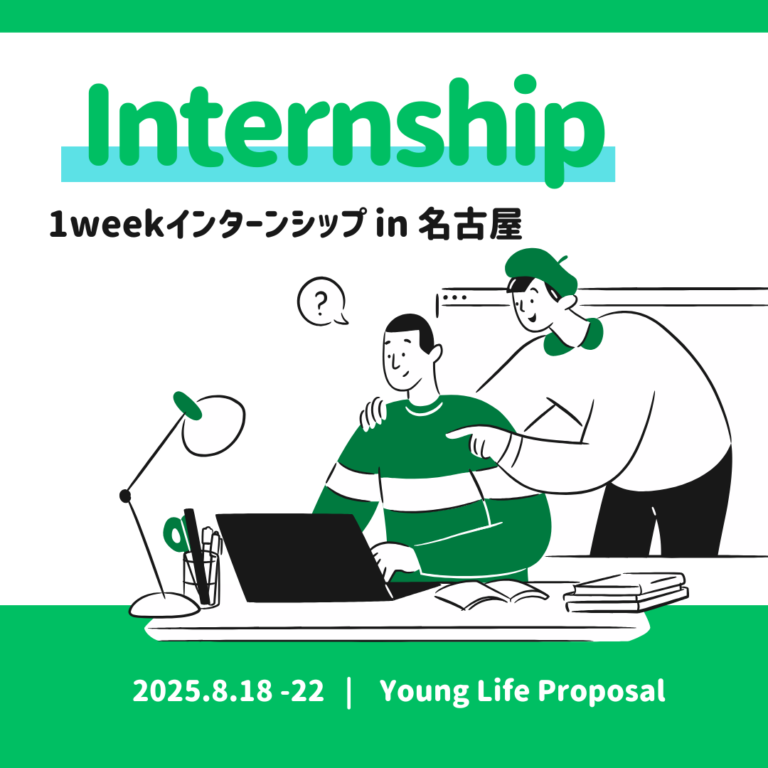 Internship

1weekインターンシップ in 名古屋

?

2025.8.18 -22 | Young Life Proposal